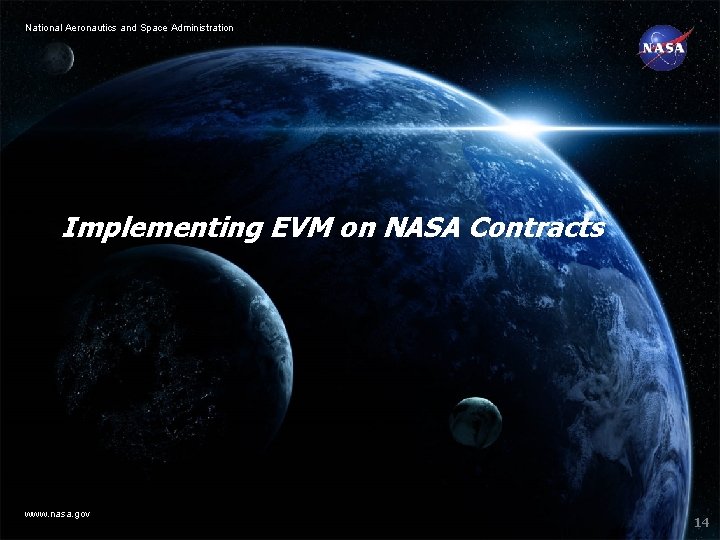 National Aeronautics and Space Administration

NASA

Implementing EVM on NASA Contracts

www.nasa.gov

14